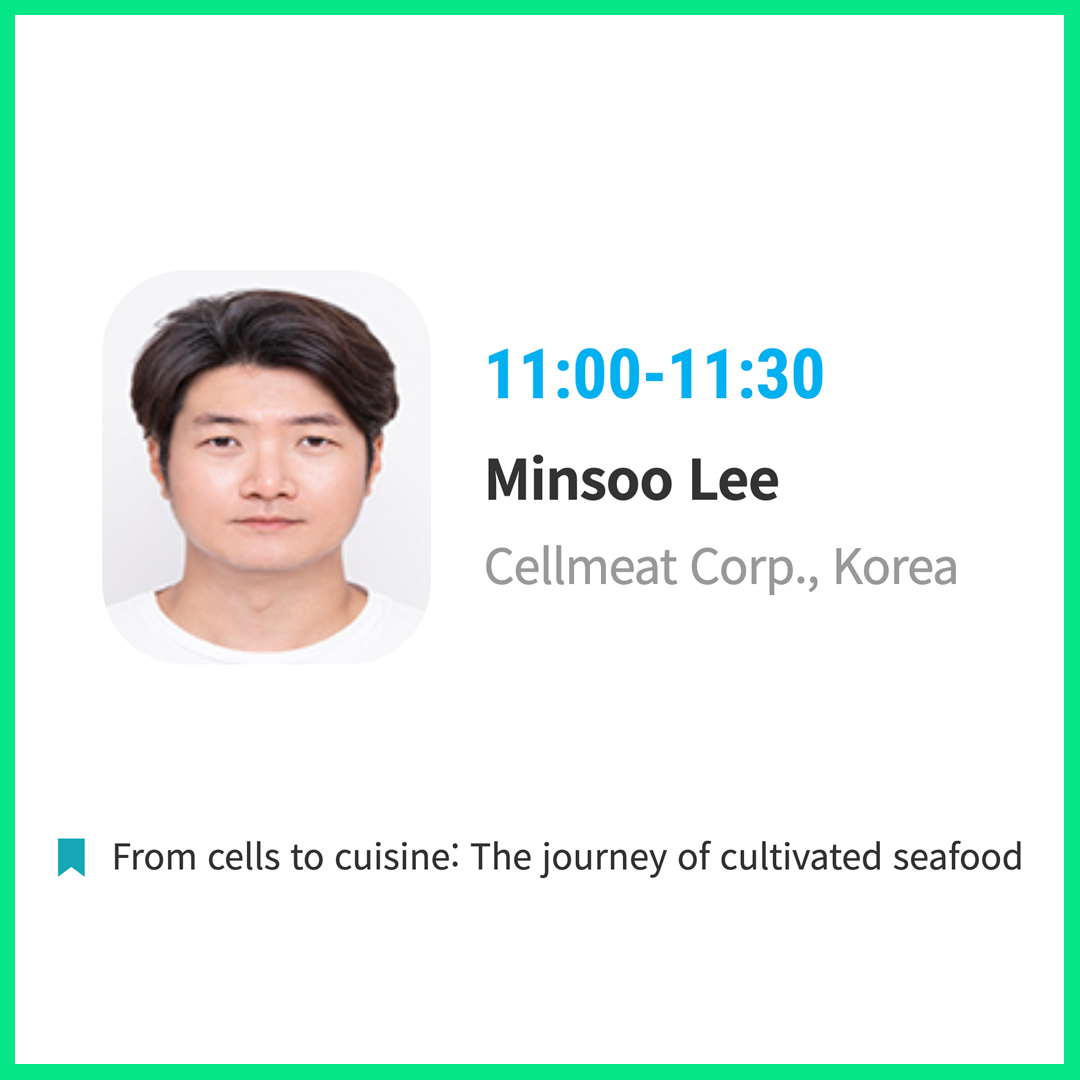 11:00-11:30

Minsoo Lee

Cellmeat Corp., Korea

From cells to cuisine: The journey of cultivated seafood